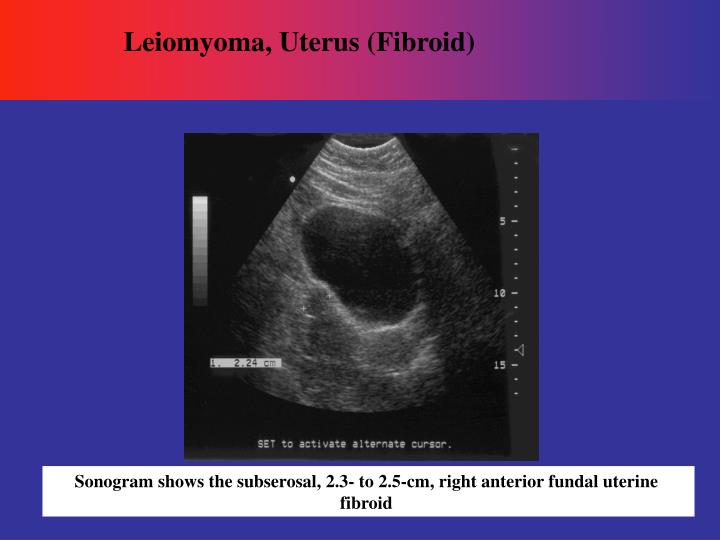 Leiomyoma, Uterus (Fibroid)

5
10
15

1. 2.24 cm

SET to activate alternate cursor.

Sonogram shows the subserosal, 2.3- to 2.5-cm, right anterior fundal uterine fibroid